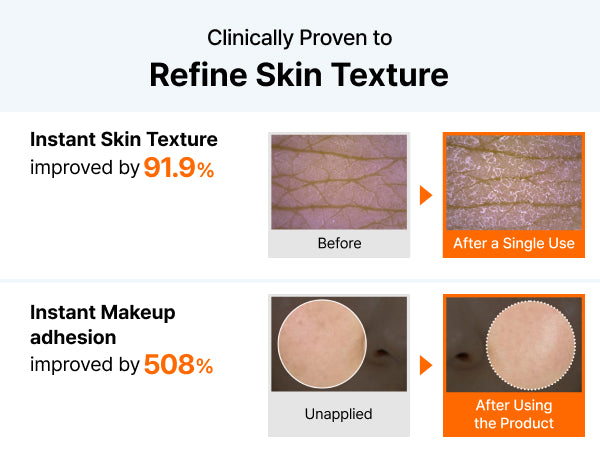 Clinically Proven to
Refine Skin Texture

Instant Skin Texture
improved by 91.9%

Before

After a Single Use

Instant Makeup adhesion
improved by 508%

Unapplied

After Using the Product